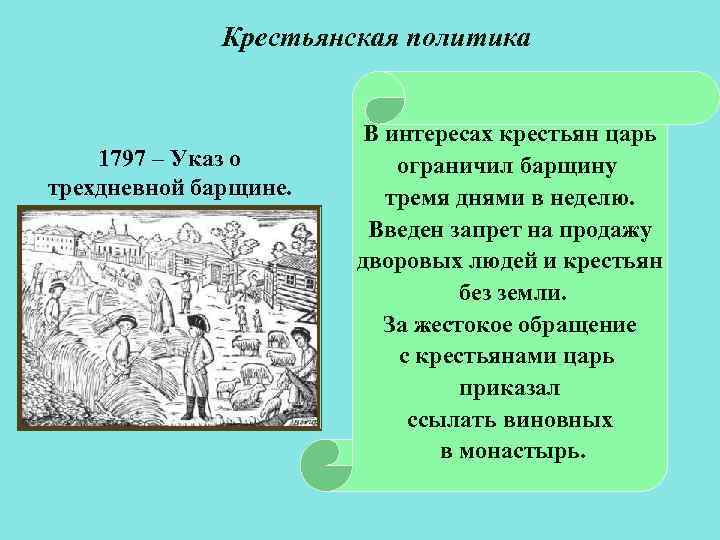 Крестьянская политика

1797 – Указ о трехдневной барщине.

В интересах крестьян царь ограничил барщину тремя днями в неделю. Введен запрет на продажу дворовых людей и крестьян без земли. За жестокое обращение с крестьянами царь приказал ссылать виновных в монастырь.